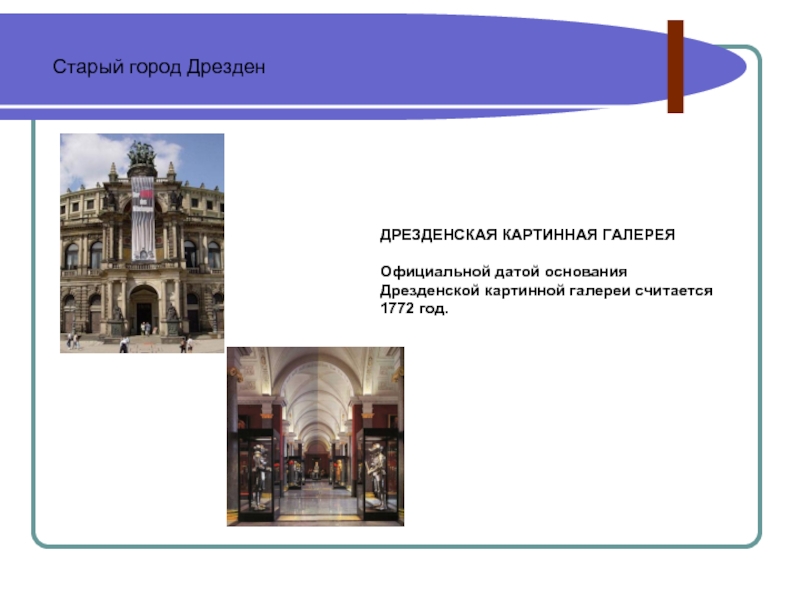 Старый город Дрезден

ДРЕЗДЕНСКАЯ КАРТИННАЯ ГАЛЕРЕЯ

Официальной датой основания Дрезденской картинной галереи считается 1772 год.